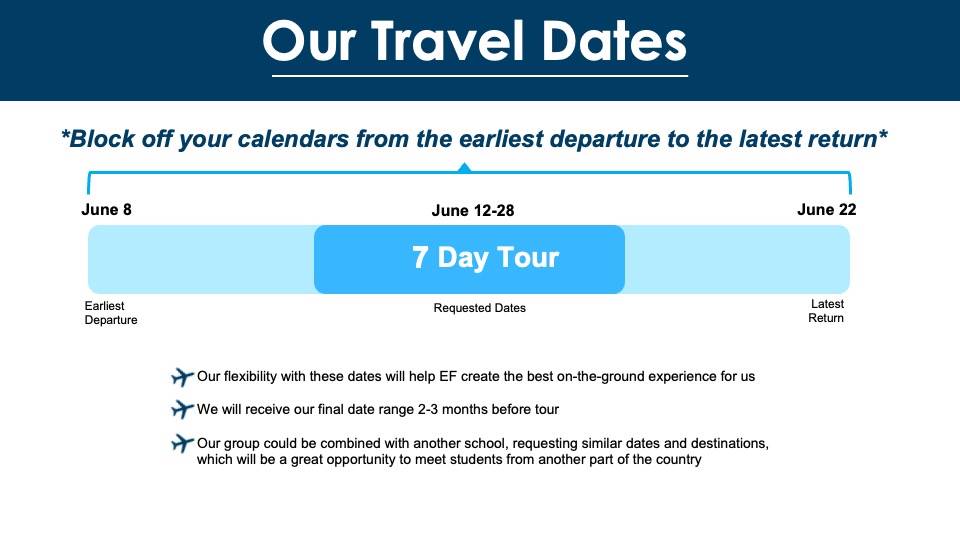 Our Travel Dates

*Block off your calendars from the earliest departure to the latest return*

June 8

June 12-28

June 22

7 Day Tour

Earliest Departure

Requested Dates

Latest Return

Our flexibility with these dates will help EF create the best on-the-ground experience for us

We will receive our final date range 2-3 months before tour

Our group could be combined with another school, requesting similar dates and destinations, which will be a great opportunity to meet students from another part of the country